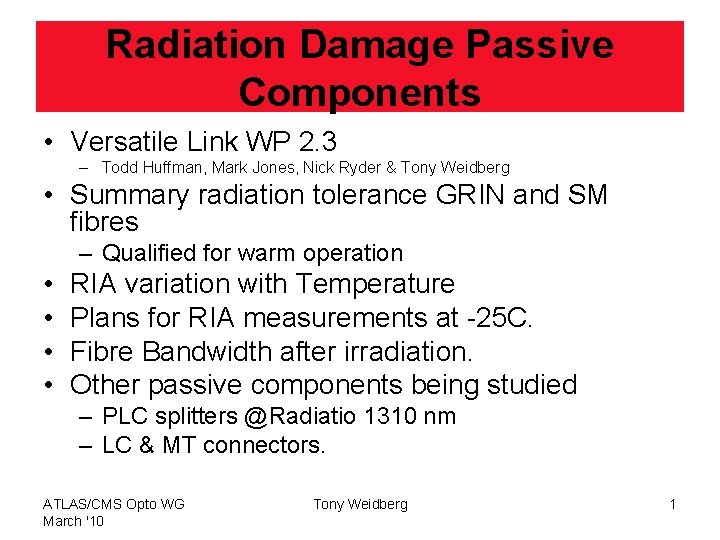 Radiation Damage Passive Components

• Versatile Link WP 2.3
– Todd Huffman, Mark Jones, Nick Ryder & Tony Weidberg
• Summary radiation tolerance GRIN and SM fibres
– Qualified for warm operation
• RIA variation with Temperature
• Plans for RIA measurements at -25C.
• Fibre Bandwidth after irradiation.
• Other passive components being studied
– PLC splitters @Radiatio 1310 nm
– LC & MT connectors.

ATLAS/CMS Opto WG
March '10

Tony Weidberg

1